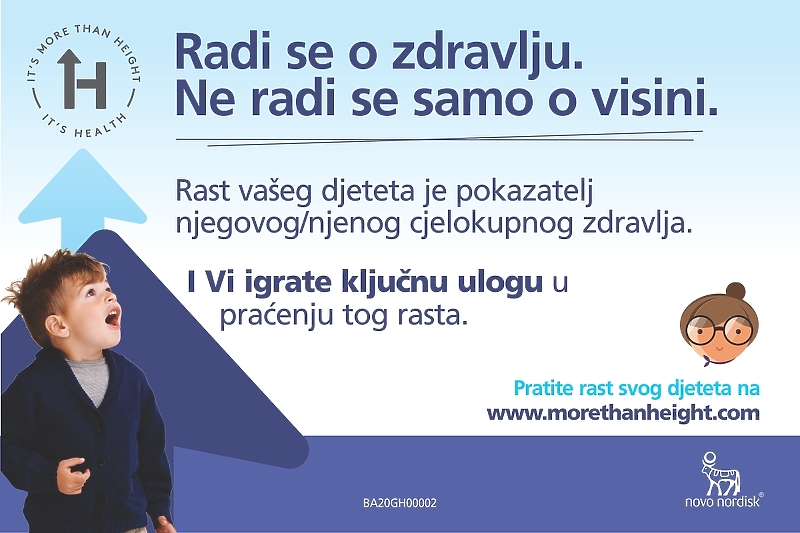 IT'S MORE THAN HEIGHT
H
IT'S HEALTH

Radi se o zdravlju.
Ne radi se samo o visini.

Rast vašeg djeteta je pokazatelj njegovog/njenog cjelokupnog zdravlja.

I Vi igrate ključnu ulogu u praćenju tog rasta.

Pratite rast svog djeteta na
www.morethanheight.com

BA20GH00002

novo nordisk®